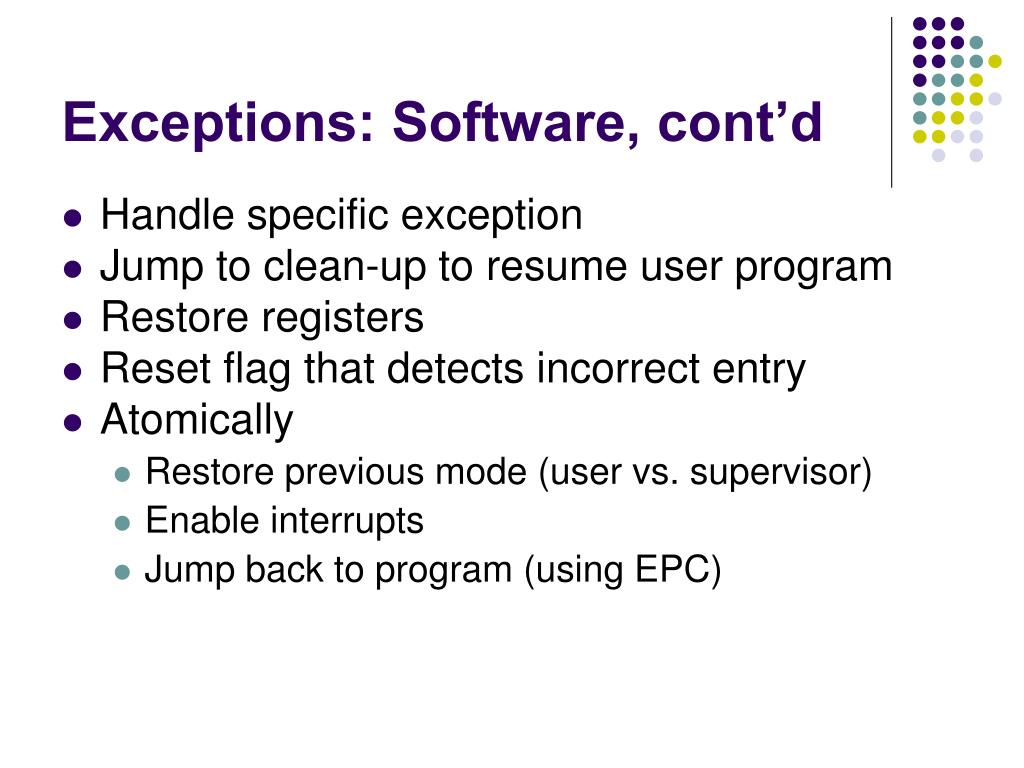 Exceptions: Software, cont’d

- Handle specific exception
- Jump to clean-up to resume user program
- Restore registers
- Reset flag that detects incorrect entry
- Atomically
  - Restore previous mode (user vs. supervisor)
  - Enable interrupts
  - Jump back to program (using EPC)